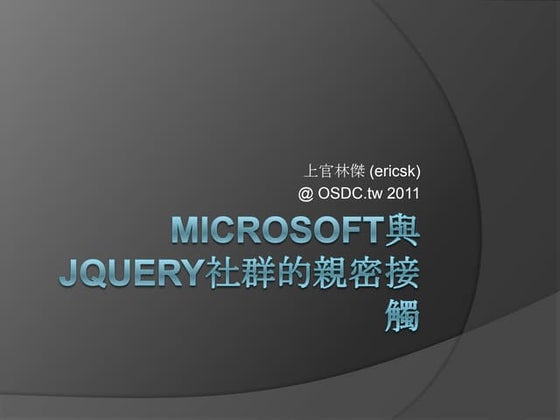 上官林傑 (ericsk)
@ OSDC.tw 2011

MICROSOFT與JQUERY社群的親密接觸